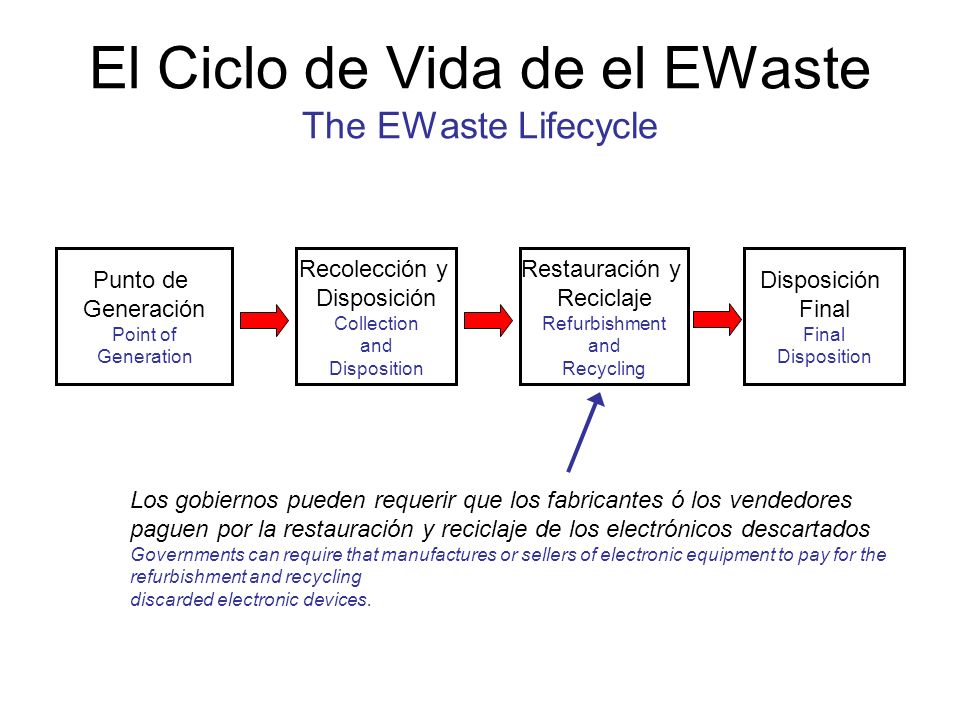 El Ciclo de Vida de el EWaste
The EWaste Lifecycle

Punto de Generación
Point of Generation

Recolección y Disposición
Collection and Disposition

Restauración y Reciclaje
Refurbishment and Recycling

Disposición Final
Final Disposition

Los gobiernos pueden requerir que los fabricantes ó los vendedores paguen por la restauración y reciclaje de los electrónicos descartados
Governments can require that manufactures or sellers of electronic equipment to pay for the refurbishment and recycling
discarded electronic devices.